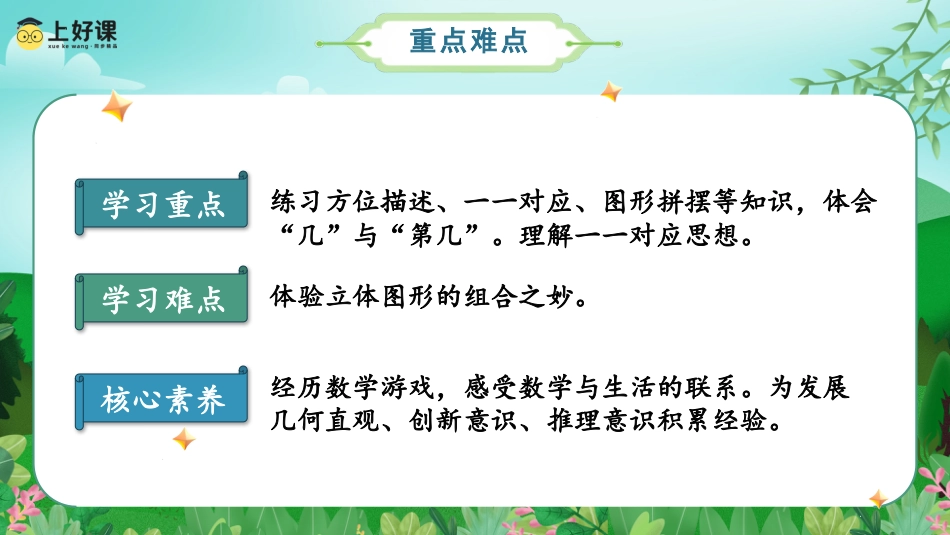 上好课
xue ke wang · 同步精品

重点难点

学习重点

练习方位描述、一一对应、图形拼摆等知识，体会“几”与“第几”。理解一一对应思想。

学习难点

体验立体图形的组合之妙。

核心素养

经历数学游戏，感受数学与生活的联系。为发展几何直观、创新意识、推理意识积累经验。